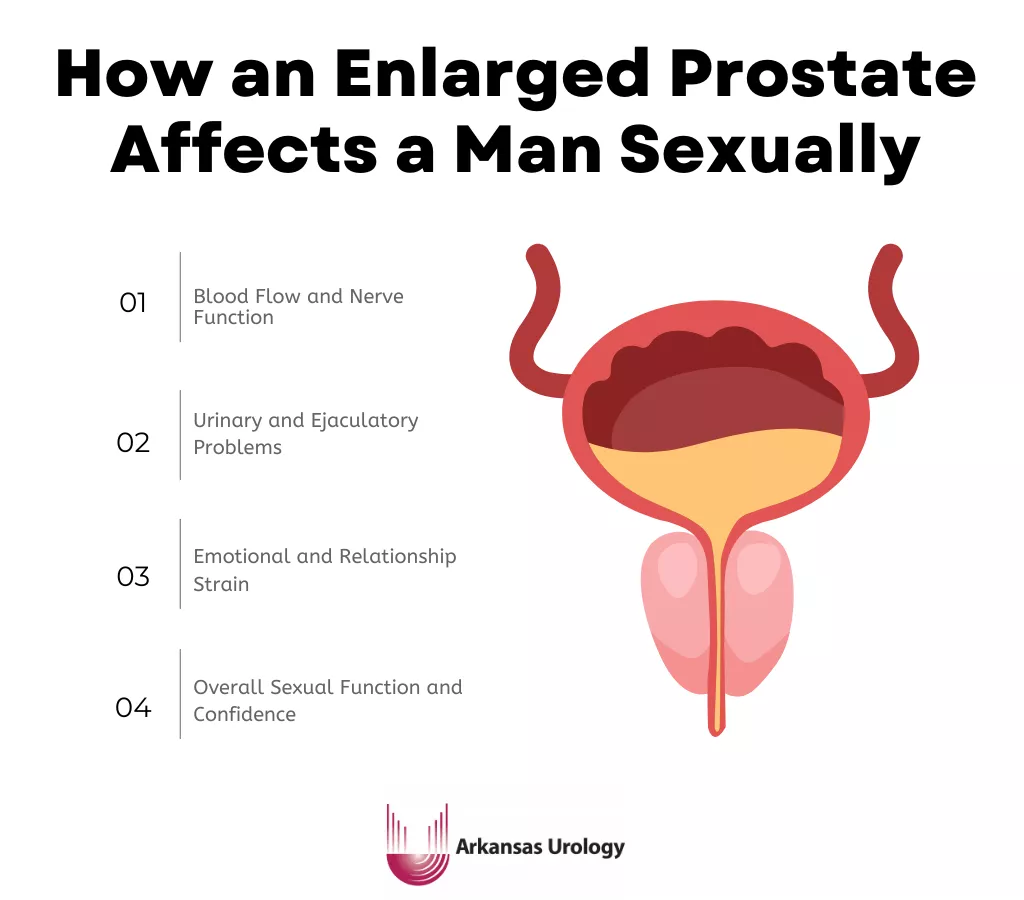 How an Enlarged Prostate Affects a Man Sexually

01 Blood Flow and Nerve Function

02 Urinary and Ejaculatory Problems

03 Emotional and Relationship Strain

04 Overall Sexual Function and Confidence

Arkansas Urology